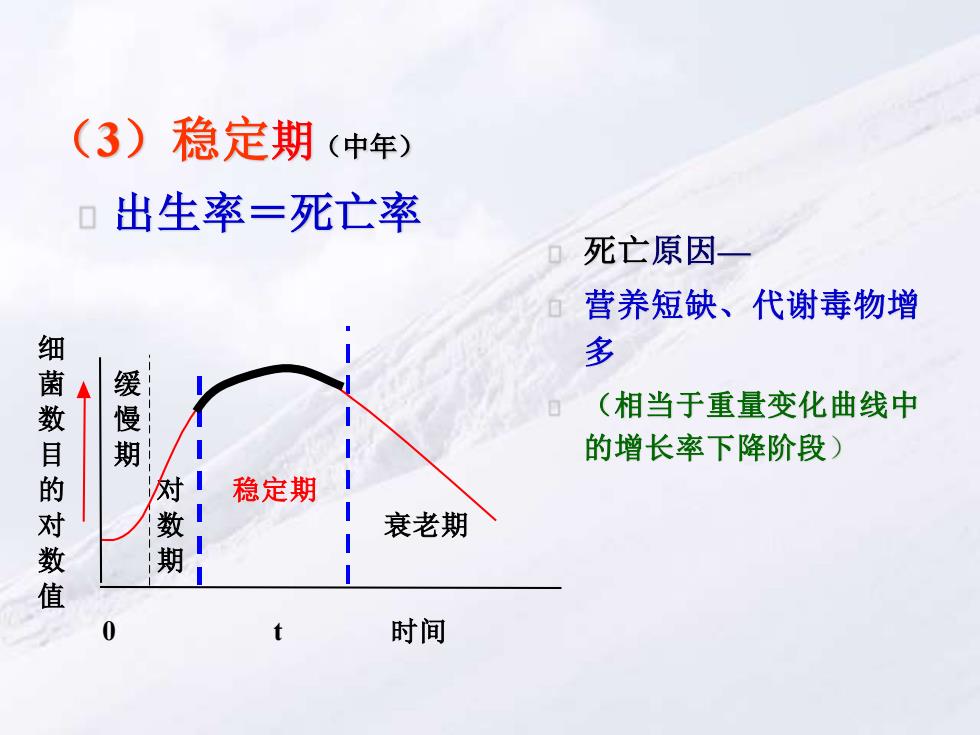 （3）稳定期（中年）

出生率＝死亡率

死亡原因—

营养短缺、代谢毒物增多

（相当于重量变化曲线中的增长率下降阶段）

细菌数目的对数值

缓慢期

对数期

稳定期

衰老期

0

t

时间